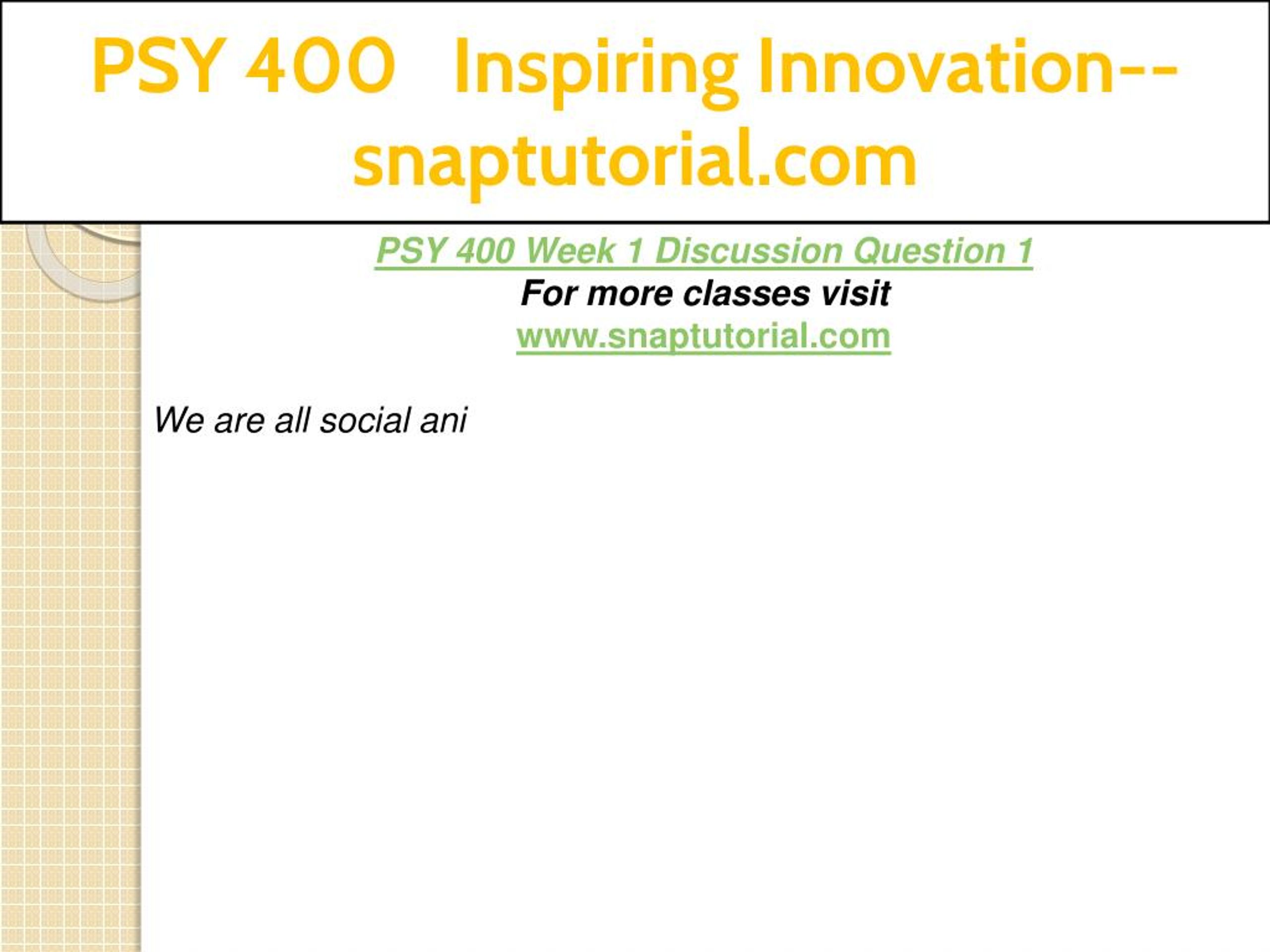 PSY 400 Inspiring Innovation--snaptutorial.com

PSY 400 Week 1 Discussion Question 1
For more classes visit
www.snaptutorial.com

We are all social ani